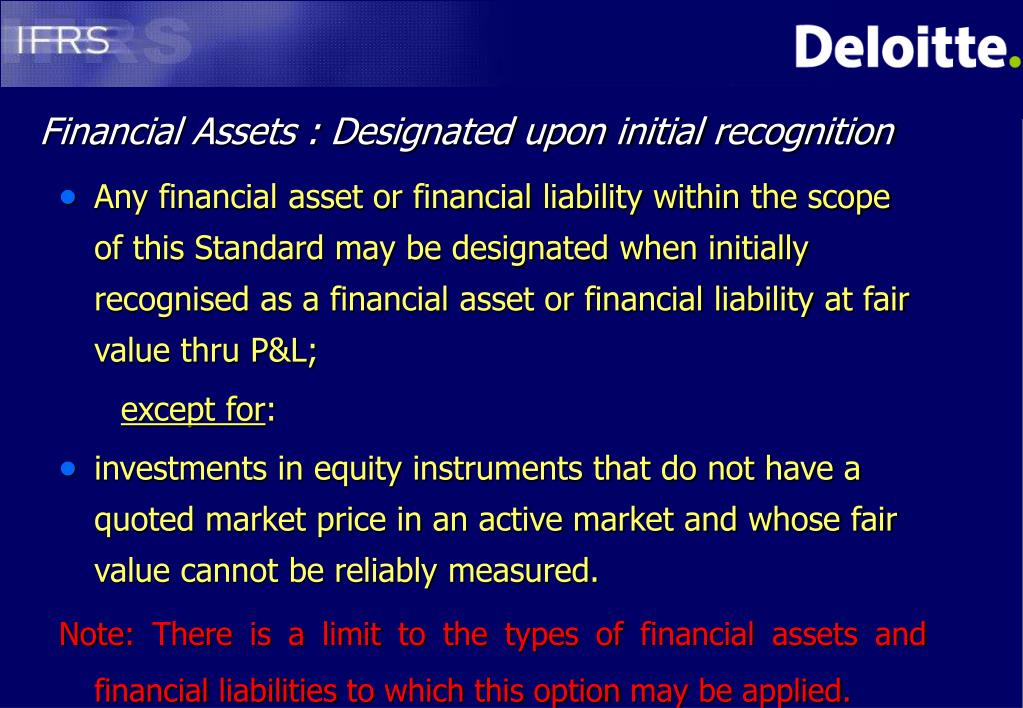 IFRS

Deloitte.

Financial Assets : Designated upon initial recognition

• Any financial asset or financial liability within the scope of this Standard may be designated when initially recognised as a financial asset or financial liability at fair value thru P&L;

except for:

• investments in equity instruments that do not have a quoted market price in an active market and whose fair value cannot be reliably measured.

Note: There is a limit to the types of financial assets and financial liabilities to which this option may be applied.